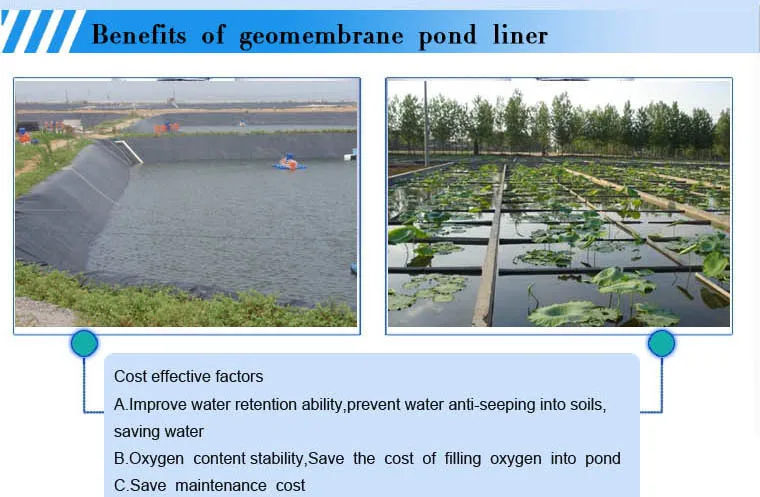 Benefits of geomembrane pond liner

Cost effective factors
A.Improve water retention ability,prevent water anti-seeping into soils, saving water
B.Oxygen content stability,Save the cost of filling oxygen into pond
C.Save maintenance cost